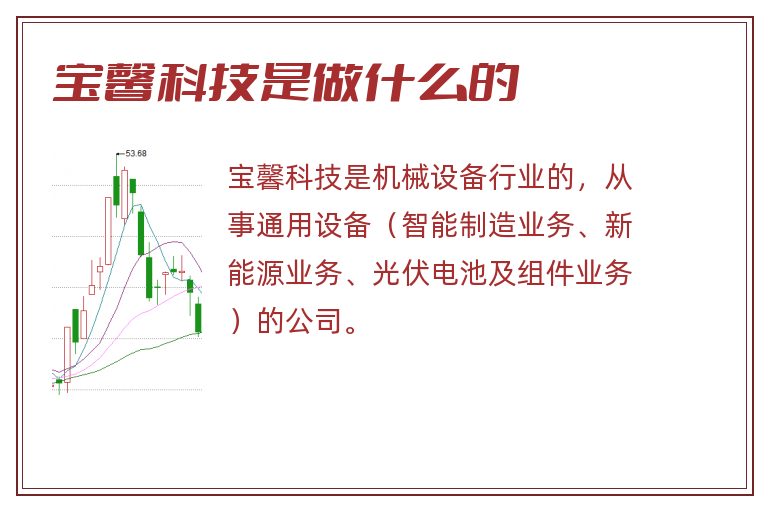 宝馨科技是做什么的

53.68

宝馨科技是机械设备行业的，从事通用设备（智能制造业务、新能源业务、光伏电池及组件业务）的公司。